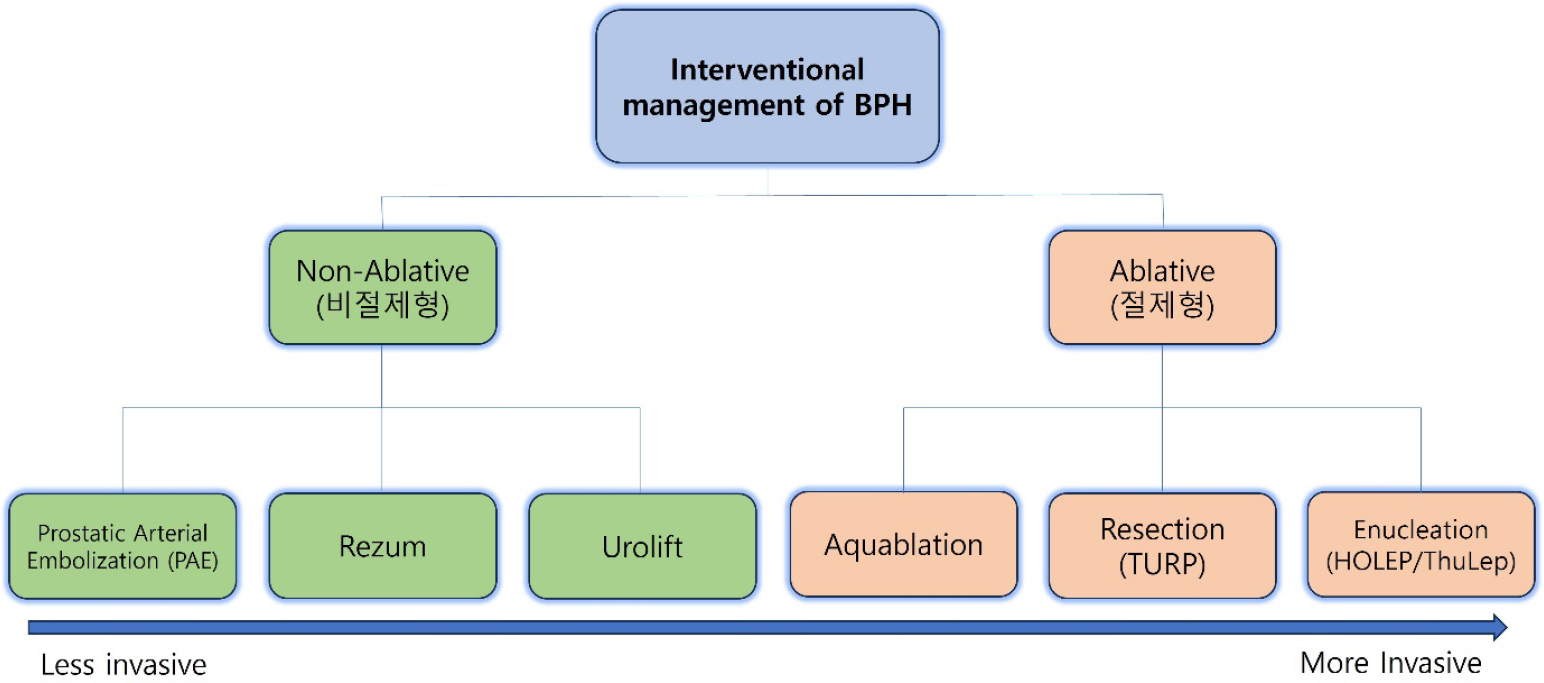 Interventional management of BPH

Non-Ablative (비절제형)

Ablative (절제형)

Prostatic Arterial Embolization (PAE)

Rezum

Urolift

Aquablation

Resection (TURP)

Enucleation (HOLEP/ThuLep)

Less invasive

More Invasive